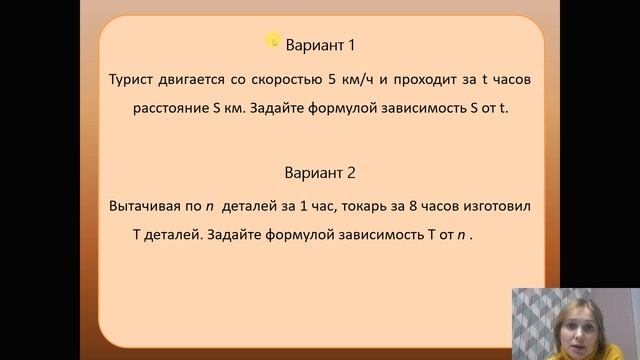 Вариант 1

Турист двигается со скоростью 5 км/ч и проходит за t часов расстояние S км. Задайте формулой зависимость S от t.

Вариант 2

Вытачивая по $n$ деталей за 1 час, токарь за 8 часов изготовил T деталей. Задайте формулой зависимость T от $n$ .